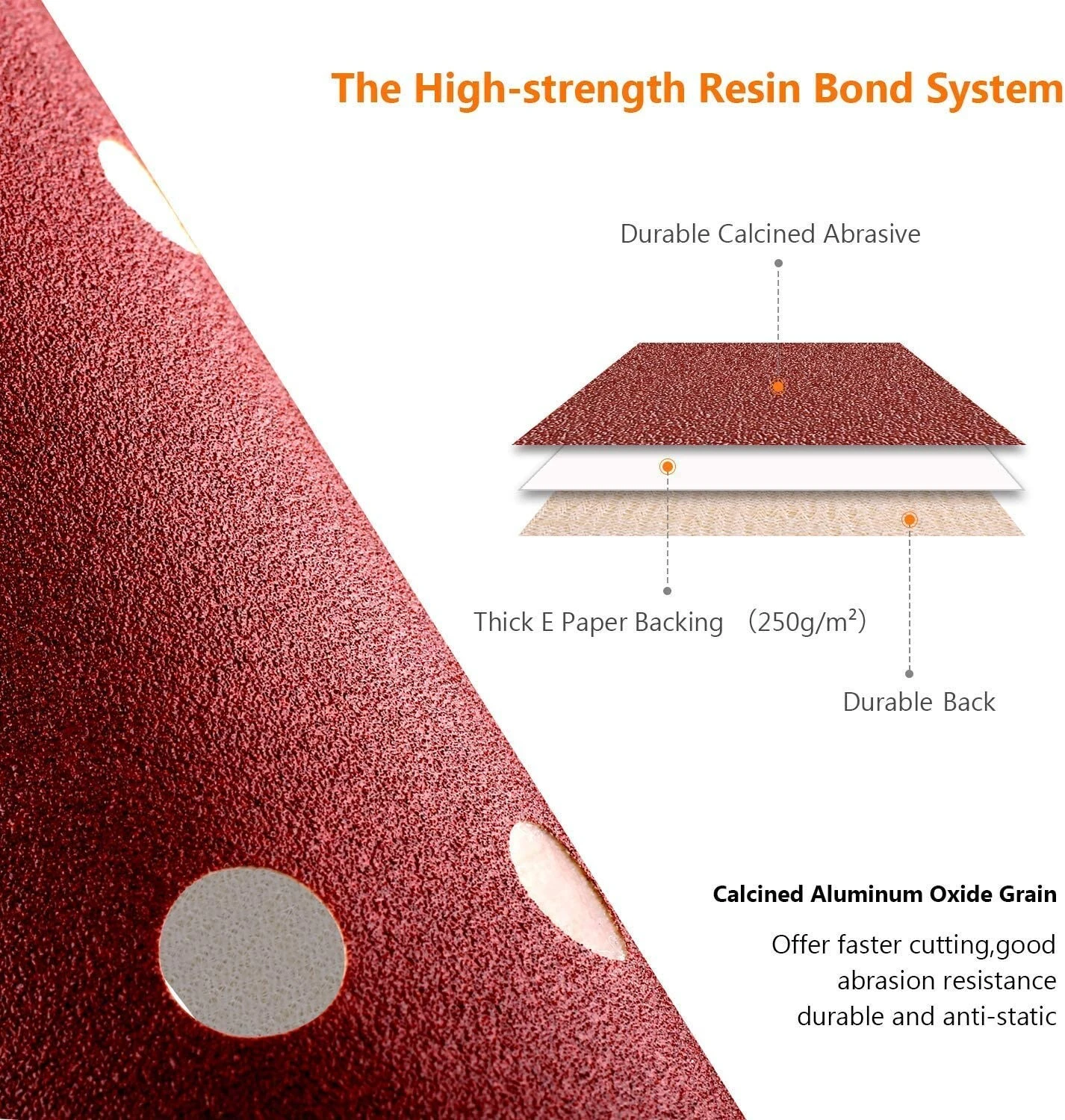 The High-strength Resin Bond System

Durable Calcined Abrasive

Thick E Paper Backing （250g/m²）

Durable Back

Calcined Aluminum Oxide Grain

Offer faster cutting,good abrasion resistance durable and anti-static